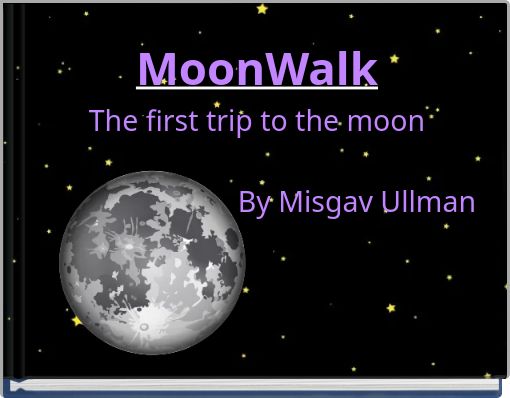 MoonWalk

The first trip to the moon

By Misgav Ullman